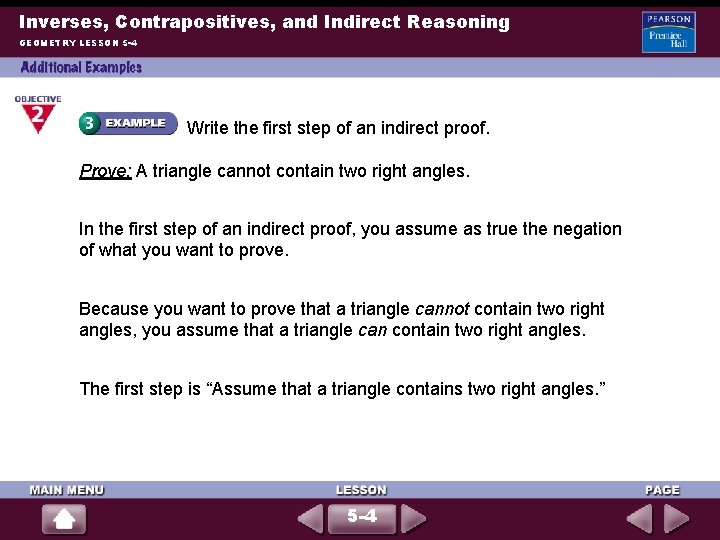 Inverses, Contrapositives, and Indirect Reasoning

GEOMETRY LESSON 5-4

PEARSON
Prentice Hall

Additional Examples

OBJECTIVE
2

3 EXAMPLE Write the first step of an indirect proof.

Prove: A triangle cannot contain two right angles.

In the first step of an indirect proof, you assume as true the negation of what you want to prove.

Because you want to prove that a triangle cannot contain two right angles, you assume that a triangle can contain two right angles.

The first step is “Assume that a triangle contains two right angles.”

MAIN MENU

LESSON

5-4

PAGE